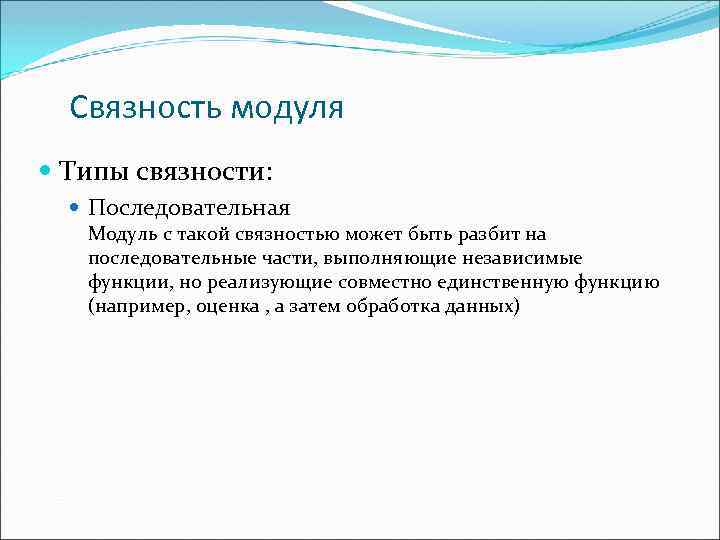 Связность модуля

Типы связности:

Последовательная
Модуль с такой связностью может быть разбит на последовательные части, выполняющие независимые функции, но реализующие совместно единственную функцию (например, оценка , а затем обработка данных)